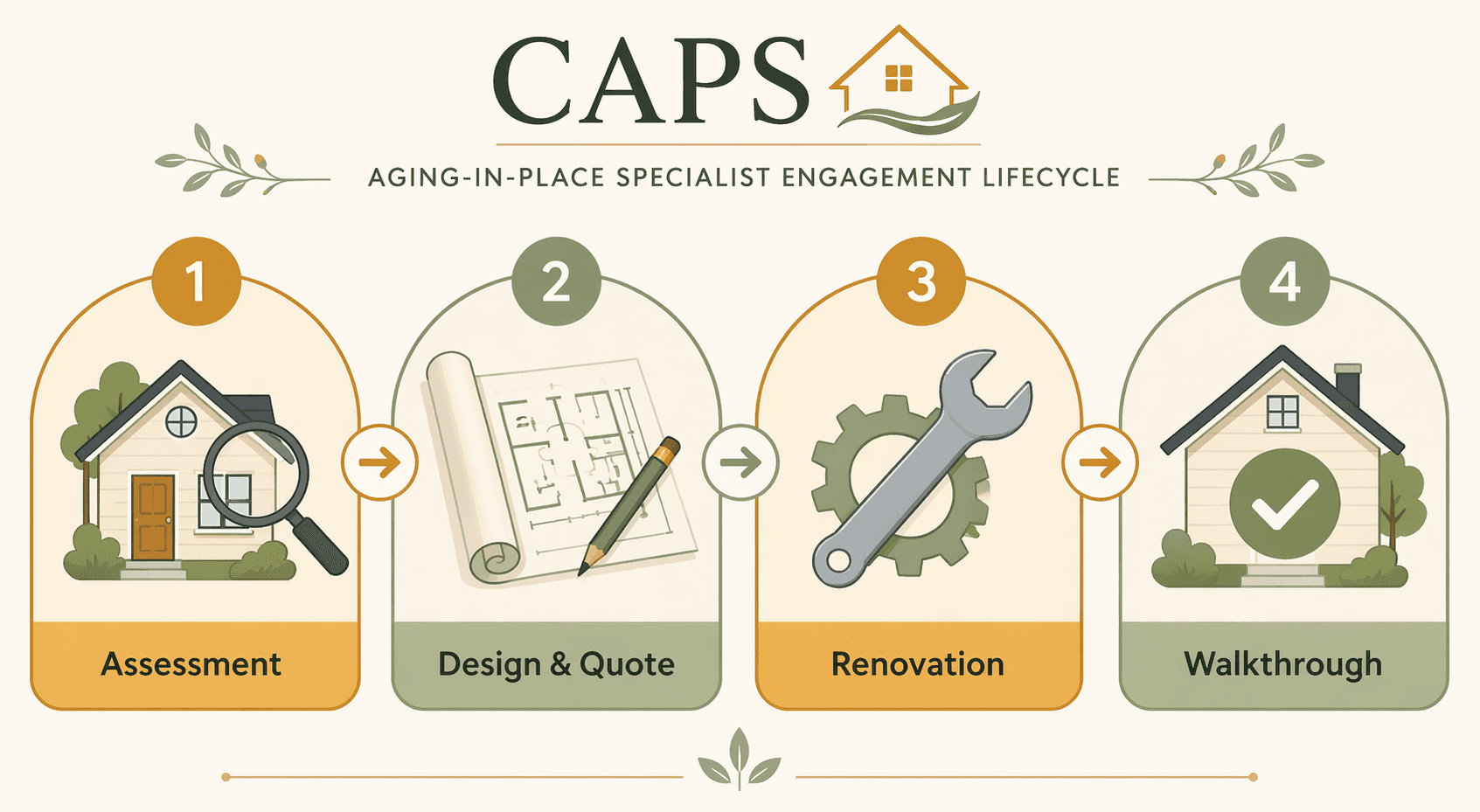 CAPS

AGING-IN-PLACE SPECIALIST ENGAGEMENT LIFECYCLE

1

Assessment

2

Design & Quote

3

Renovation

4

Walkthrough